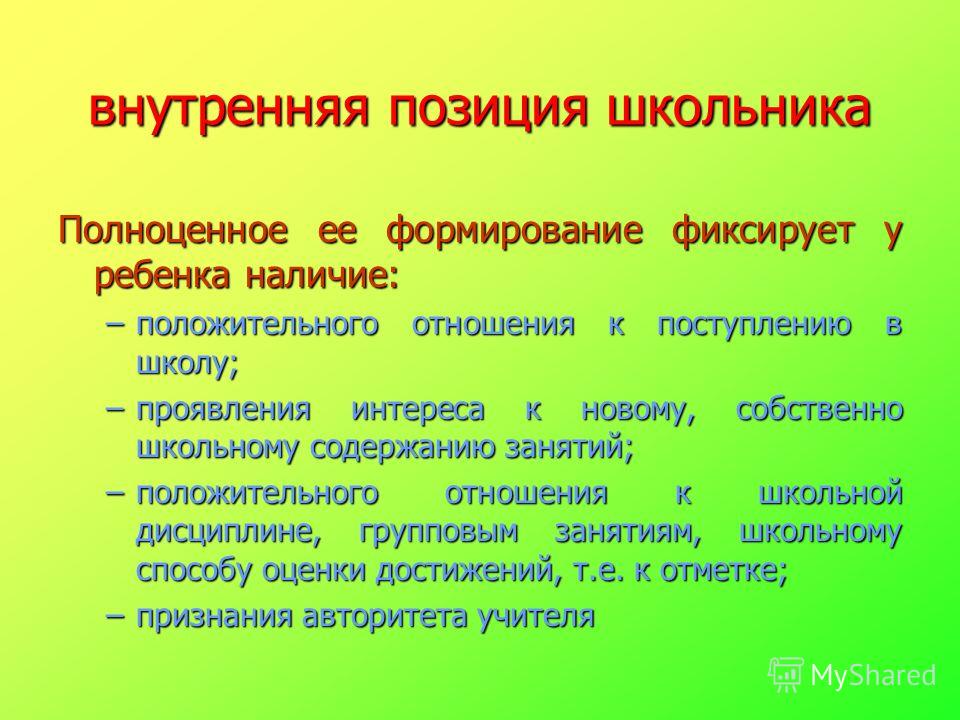 внутренняя позиция школьника

Полноценное ее формирование фиксирует у ребенка наличие:

– положительного отношения к поступлению в школу;

– проявления интереса к новому, собственно школьному содержанию занятий;

– положительного отношения к школьной дисциплине, групповым занятиям, школьному способу оценки достижений, т.е. к отметке;

– признания авторитета учителя

MyShared